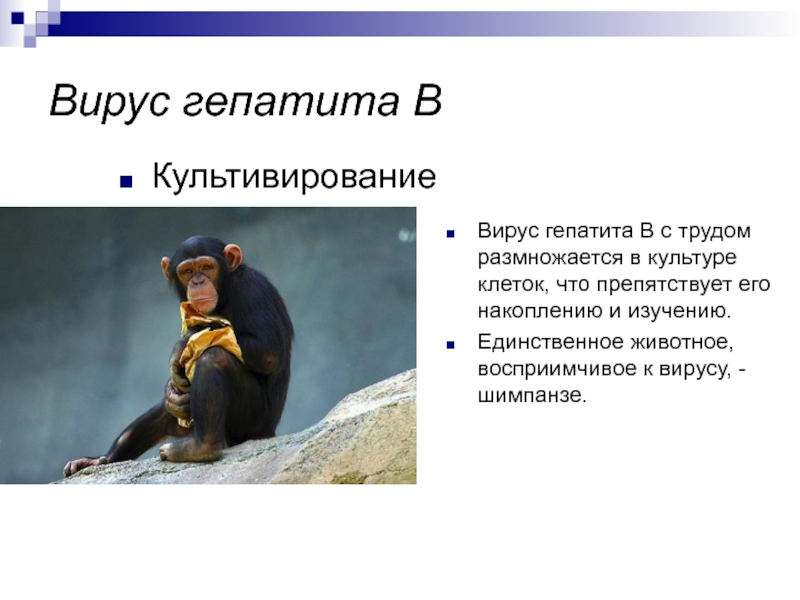 Вирус гепатита В

Культивирование

Вирус гепатита В с трудом размножается в культуре клеток, что препятствует его накоплению и изучению.

Единственное животное, восприимчивое к вирусу, - шимпанзе.